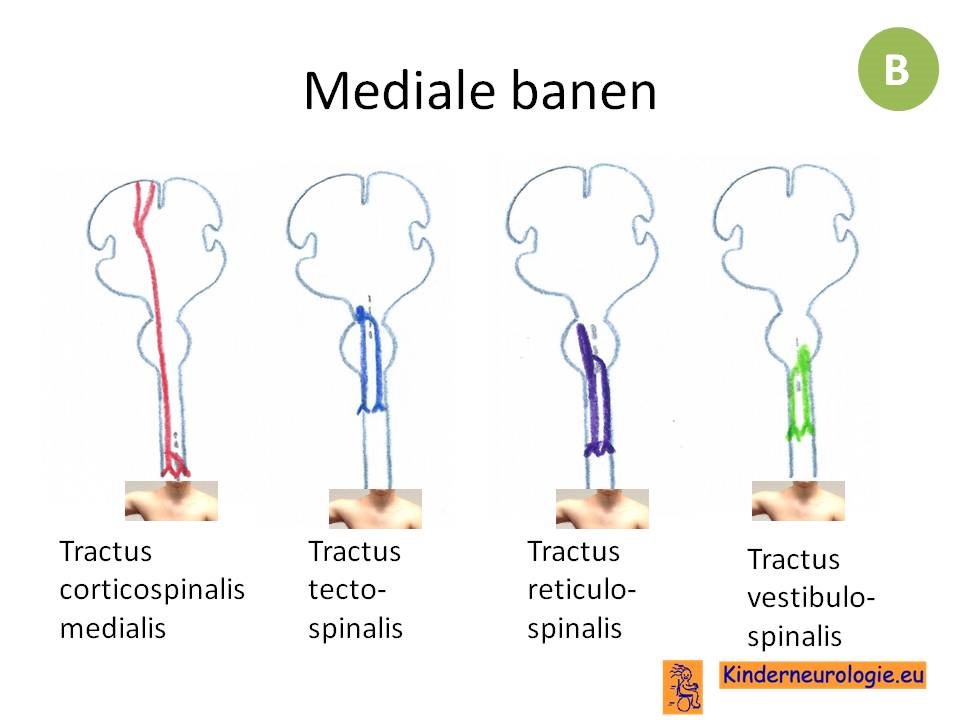 Mediale banen

B

Tractus corticospinalis medialis

Tractus tecto-spinalis

Tractus reticulo-spinalis

Tractus vestibulo-spinalis

Kinderneurologie.eu